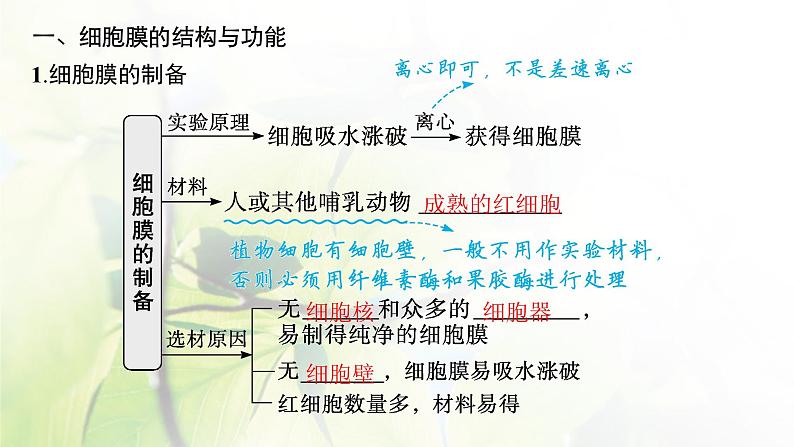 一、细胞膜的结构与功能

1.细胞膜的制备

离心即可，不是差速离心

细胞膜的制备

实验原理 细胞吸水涨破 离心 获得细胞膜

材料 人或其他哺乳动物 成熟的红细胞

植物细胞有细胞壁，一般不用作实验材料，否则必须用纤维素酶和果胶酶进行处理

选材原因

无 细胞核 和众多的 细胞器 ，易制得纯净的细胞膜

无 细胞壁 ，细胞膜易吸水涨破

红细胞数量多，材料易得